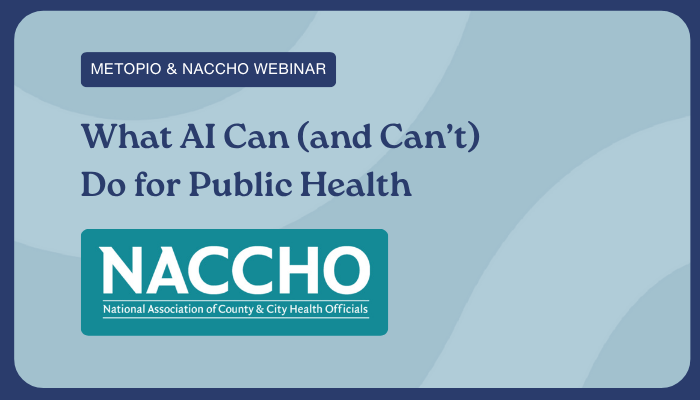 METOPIO & NACCHO WEBINAR

What AI Can (and Can't) Do for Public Health

NACCHO
National Association of County & City Health Officials